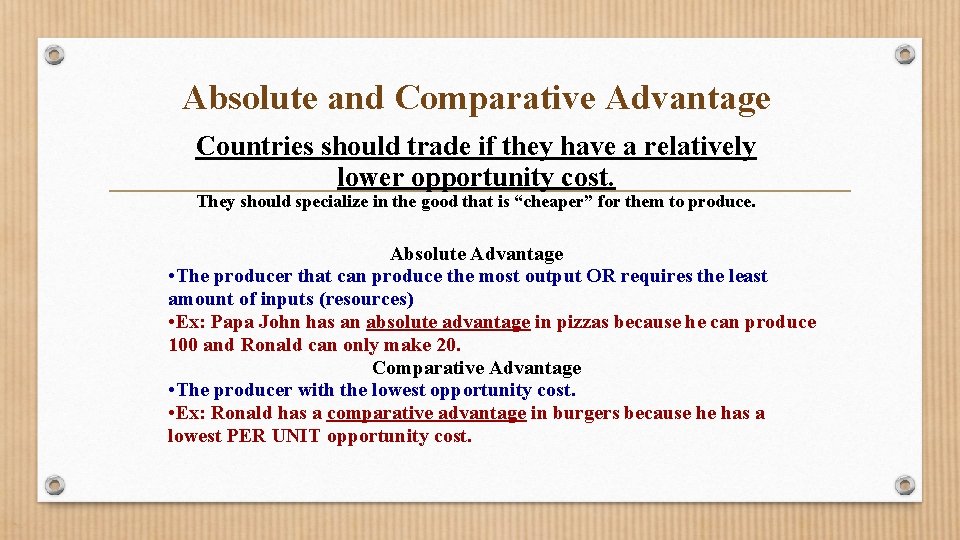 Absolute and Comparative Advantage

Countries should trade if they have a relatively lower opportunity cost.

They should specialize in the good that is “cheaper” for them to produce.

Absolute Advantage

• The producer that can produce the most output OR requires the least amount of inputs (resources)

• Ex: Papa John has an absolute advantage in pizzas because he can produce 100 and Ronald can only make 20.

Comparative Advantage

• The producer with the lowest opportunity cost.

• Ex: Ronald has a comparative advantage in burgers because he has a lowest PER UNIT opportunity cost.